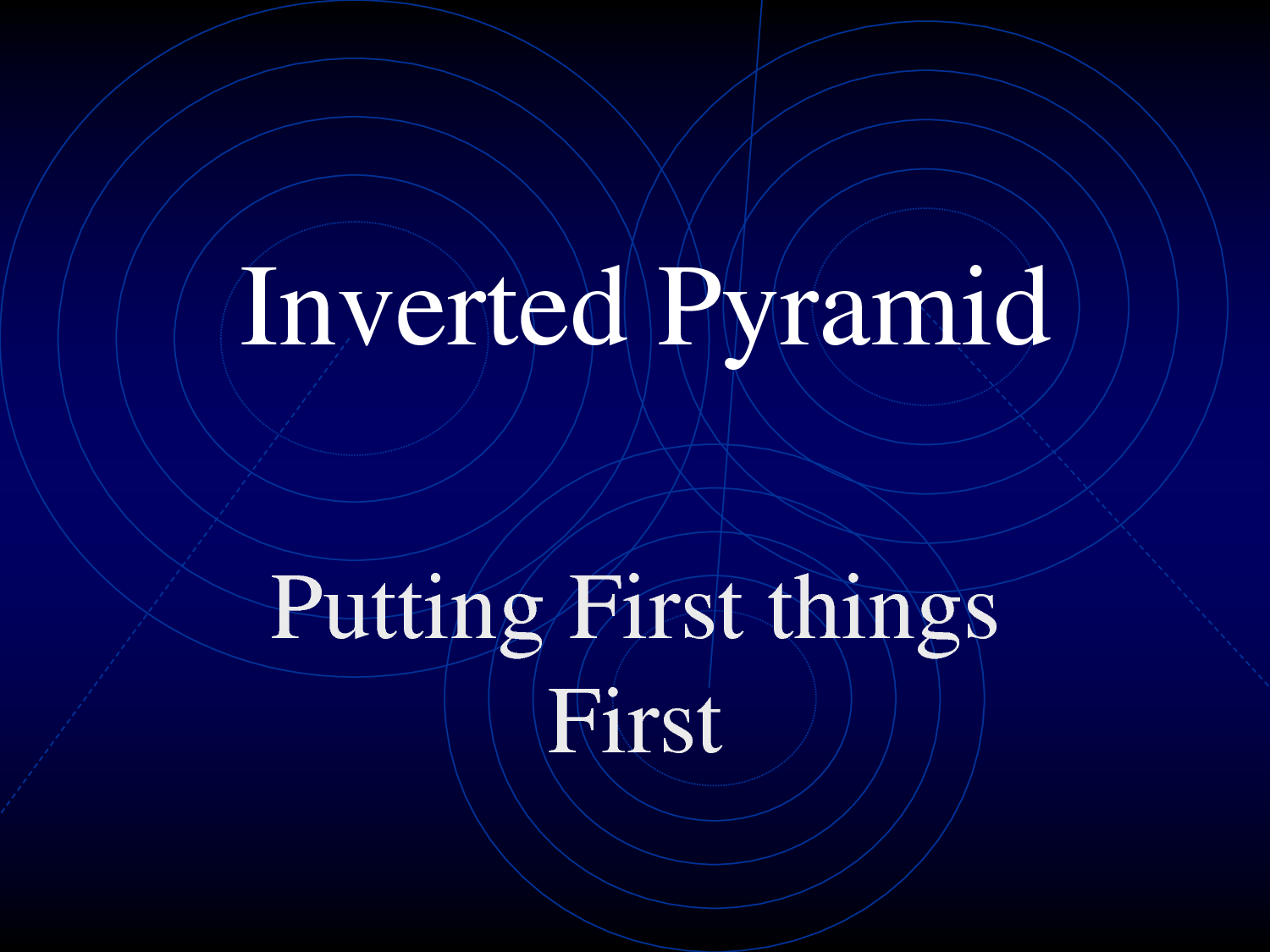 Inverted Pyramid

Putting First things First